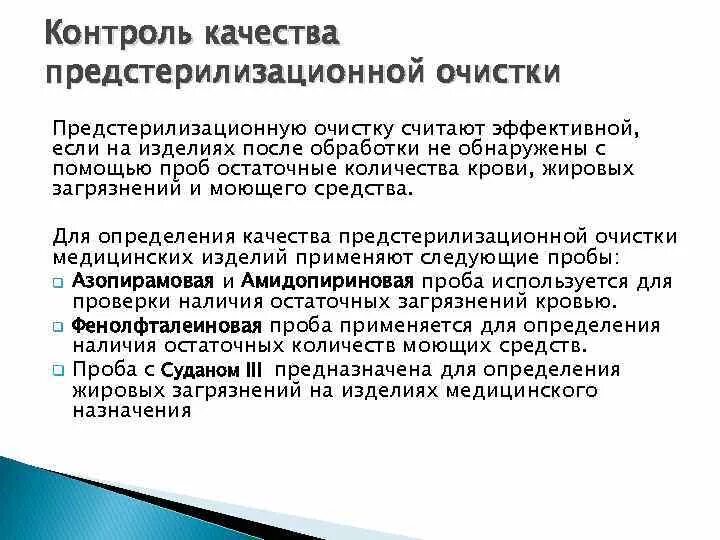 Контроль качества предстерилизационной очистки

Предстерилизационную очистку считают эффективной, если на изделиях после обработки не обнаружены с помощью проб остаточные количества крови, жировых загрязнений и моющего средства.

Для определения качества предстерилизационной очистки медицинских изделий применяют следующие пробы:
❑ Азопирамовая и Амидопириновая проба используется для проверки наличия остаточных загрязнений кровью.
❑ Фенолфталеиновая проба применяется для определения наличия остаточных количеств моющих средств.
❑ Проба с Суданом III предназначена для определения жировых загрязнений на изделиях медицинского назначения